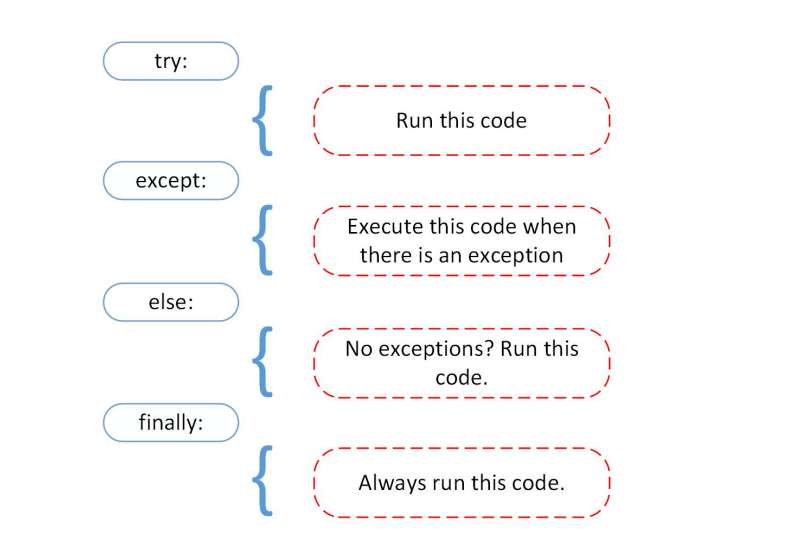 try:

Run this code

except:

Execute this code when there is an exception

else:

No exceptions? Run this code.

finally:

Always run this code.